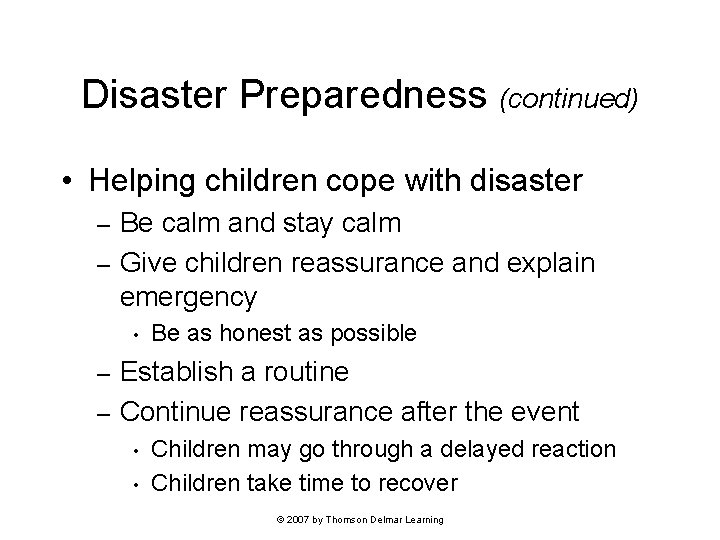 Disaster Preparedness (continued)

• Helping children cope with disaster
– Be calm and stay calm
– Give children reassurance and explain emergency
• Be as honest as possible
– Establish a routine
– Continue reassurance after the event
• Children may go through a delayed reaction
• Children take time to recover

© 2007 by Thomson Delmar Learning